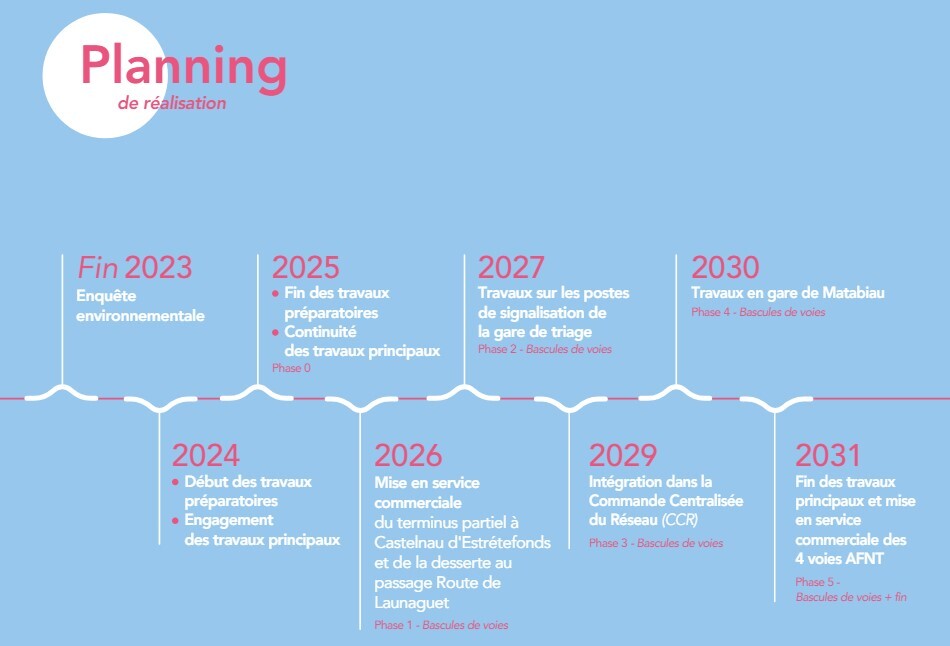 Planning
de réalisation

Fin 2023
Enquête environnementale

2024
• Début des travaux préparatoires
• Engagement des travaux principaux

2025
• Fin des travaux préparatoires
• Continuité des travaux principaux
Phase 0

2026
Mise en service commerciale du terminus partiel à Castelnau d'Estrétefonds et de la desserte au passage Route de Launaguet
Phase 1 - Bascules de voies

2027
Travaux sur les postes de signalisation de la gare de triage
Phase 2 - Bascules de voies

2029
Intégration dans la Commande Centralisée du Réseau (CCR)
Phase 3 - Bascules de voies

2030
Travaux en gare de Matabiau
Phase 4 - Bascules de voies

2031
Fin des travaux principaux et mise en service commerciale des 4 voies AFNT
Phase 5 - Bascules de voies + fin